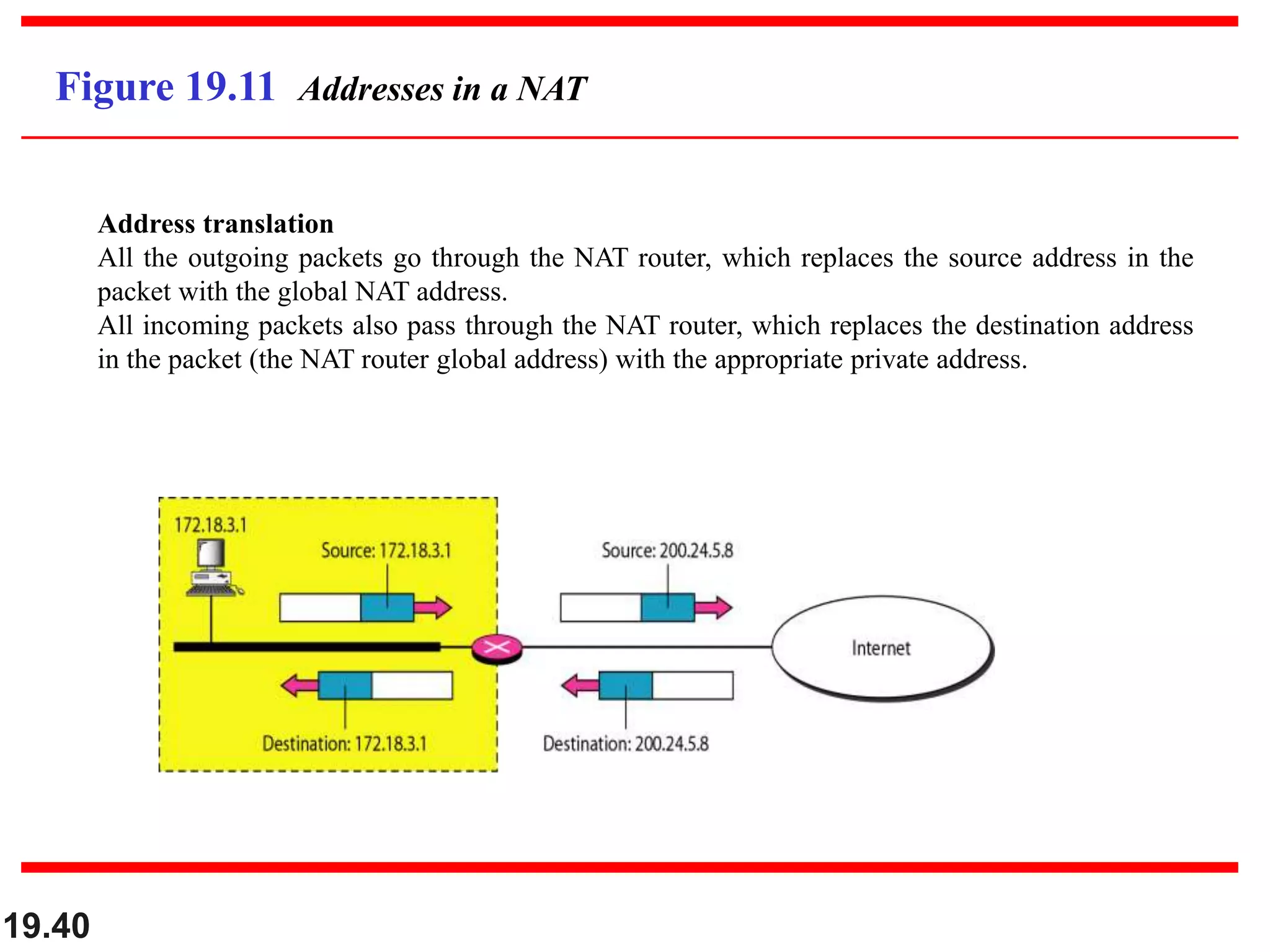 Figure 19.11 Addresses in a NAT

Address translation
All the outgoing packets go through the NAT router, which replaces the source address in the packet with the global NAT address.
All incoming packets also pass through the NAT router, which replaces the destination address in the packet (the NAT router global address) with the appropriate private address.

172.18.3.1

Source: 172.18.3.1

Source: 200.24.5.8

Internet

Destination: 172.18.3.1

Destination: 200.24.5.8

19.40